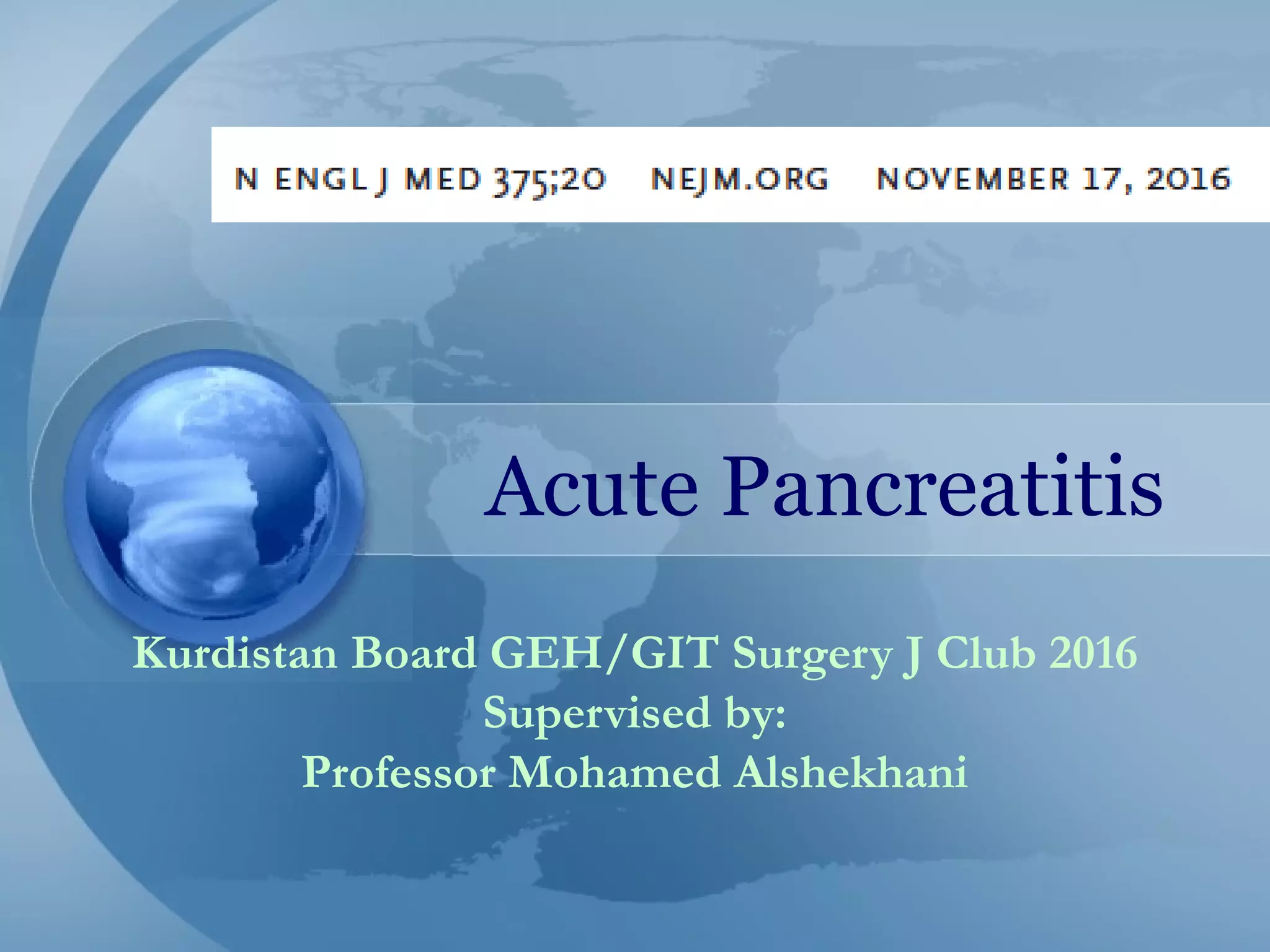 N ENGL J MED 375;20 NEJM.ORG NOVEMBER 17, 2016

Acute Pancreatitis

Kurdistan Board GEH/GIT Surgery J Club 2016
Supervised by:
Professor Mohamed Alshekhani